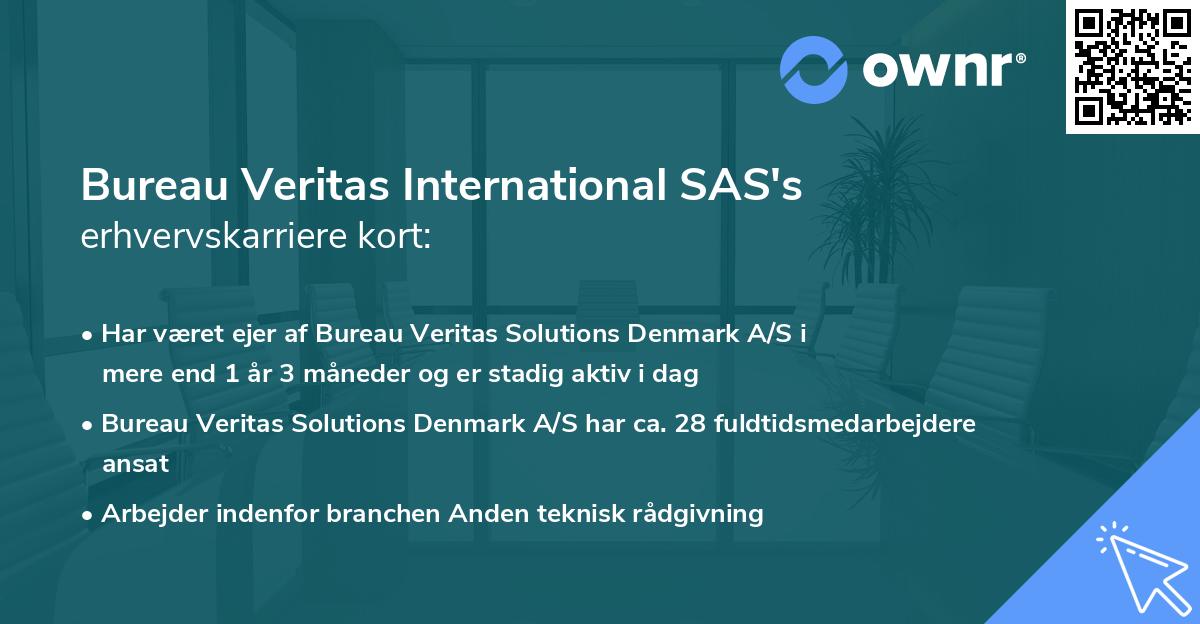 ownr®

Bureau Veritas International SAS's
erhvervskarriere kort:

• Har været ejer af Bureau Veritas Solutions Denmark A/S i mere end 1 år 3 måneder og er stadig aktiv i dag

• Bureau Veritas Solutions Denmark A/S har ca. 28 fuldtidsmedarbejdere ansat

• Arbejder indenfor branchen Anden teknisk rådgivning